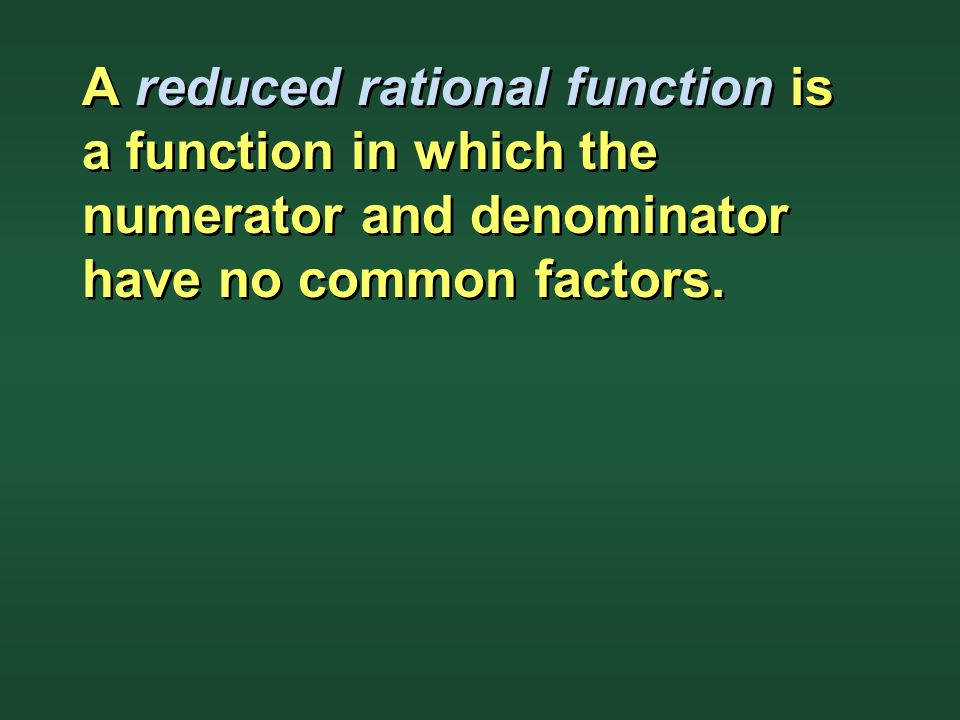 A reduced rational function is a function in which the numerator and denominator have no common factors.